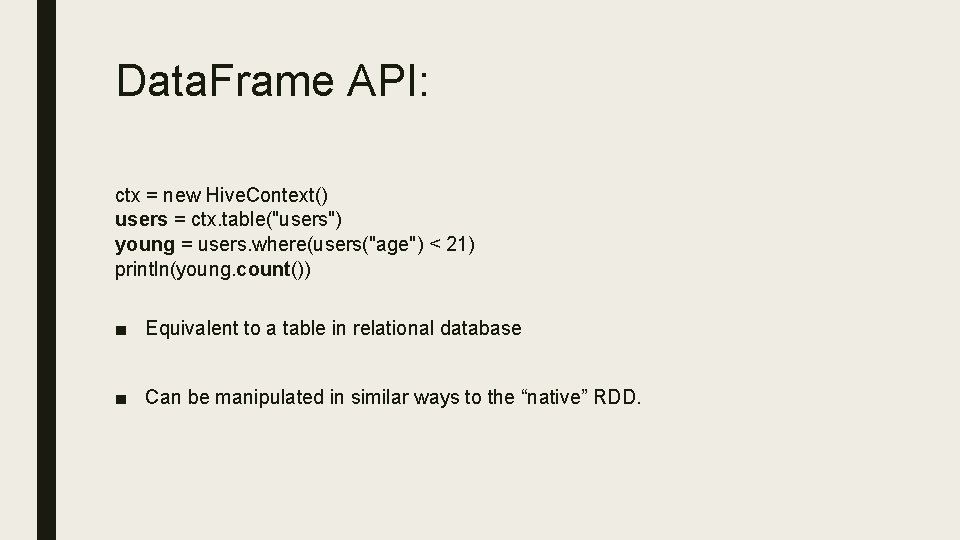 DataFrame API:

ctx = new HiveContext()
users = ctx.table("users")
young = users.where(users("age") < 21)
println(young.count())

■ Equivalent to a table in relational database

■ Can be manipulated in similar ways to the “native” RDD.